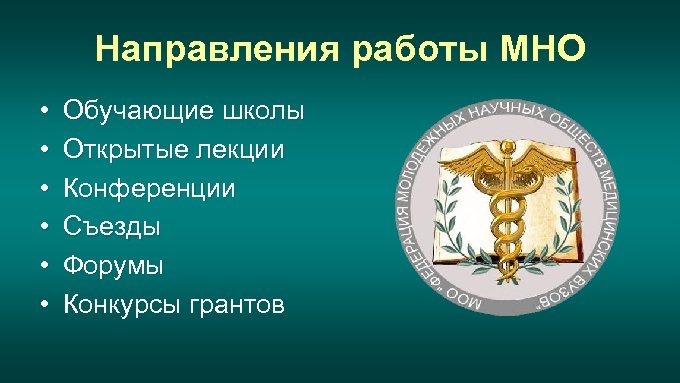 Направления работы МНО

• Обучающие школы
• Открытые лекции
• Конференции
• Съезды
• Форумы
• Конкурсы грантов

МОО "ФЕДЕРАЦИЯ МОЛОДЕЖНЫХ НАУЧНЫХ ОБЩЕСТВ МЕДИЦИНСКИХ ВУЗОВ"